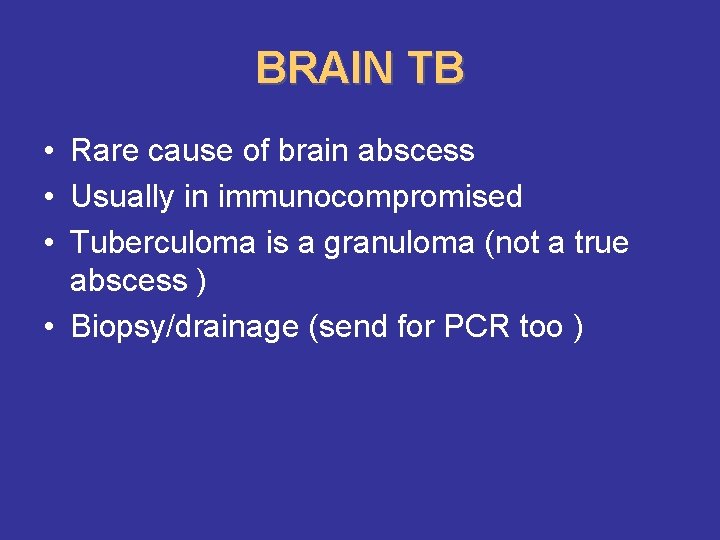 BRAIN TB

• Rare cause of brain abscess
• Usually in immunocompromised
• Tuberculoma is a granuloma (not a true abscess )
• Biopsy/drainage (send for PCR too )